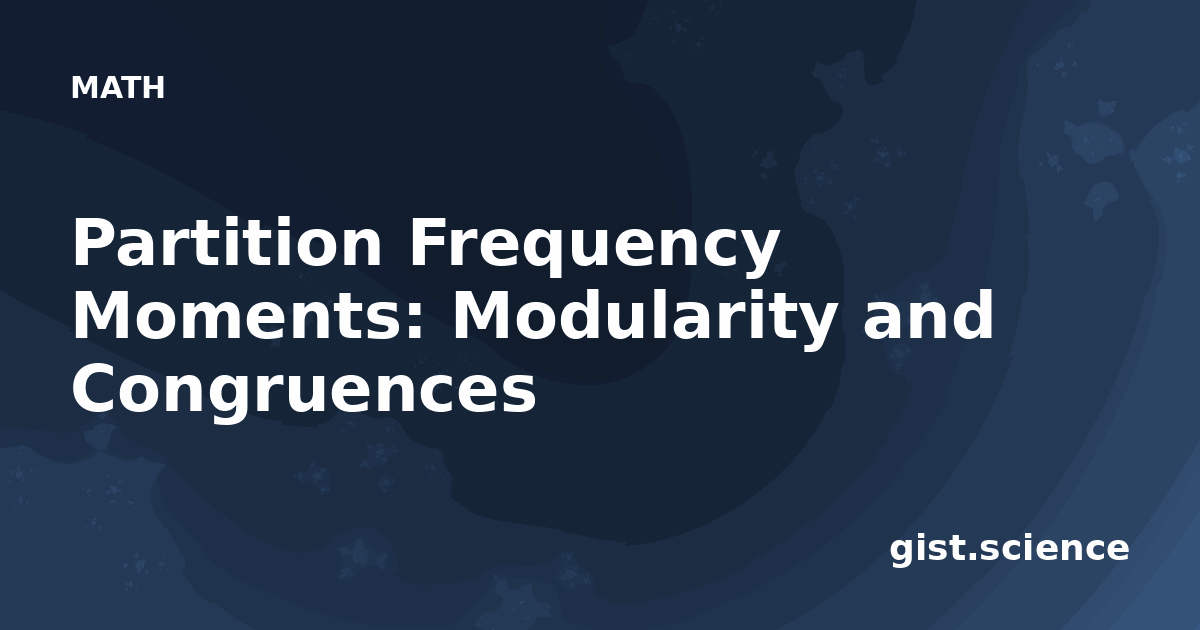 MATH

Partition Frequency Moments: Modularity and Congruences

gist.science